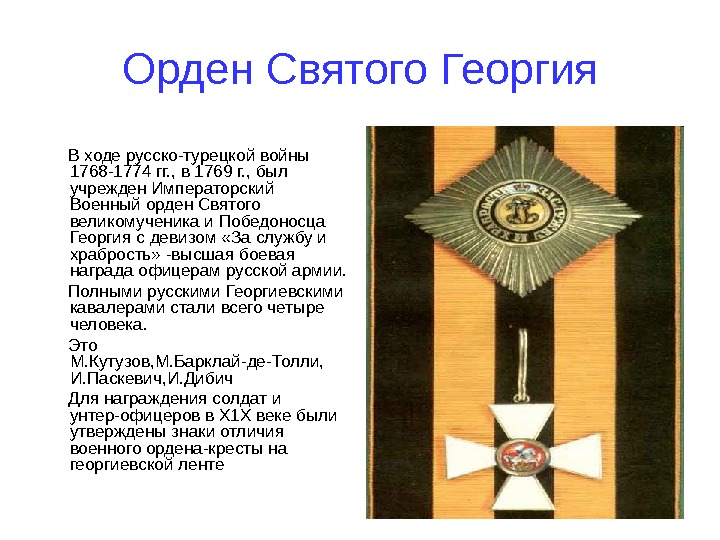 Орден Святого Георгия

В ходе русско-турецкой войны 1768-1774 гг., в 1769 г., был учрежден Императорский Военный орден Святого великомученика и Победоносца Георгия с девизом «За службу и храбрость» -высшая боевая награда офицерам русской армии.

Полными русскими Георгиевскими кавалерами стали всего четыре человека.

Это М.Кутузов,М.Барклай-де-Толли, И.Паскевич,И.Дибич

Для награждения солдат и унтер-офицеров в Х1Х веке были утверждены знаки отличия военного ордена-кресты на георгиевской ленте